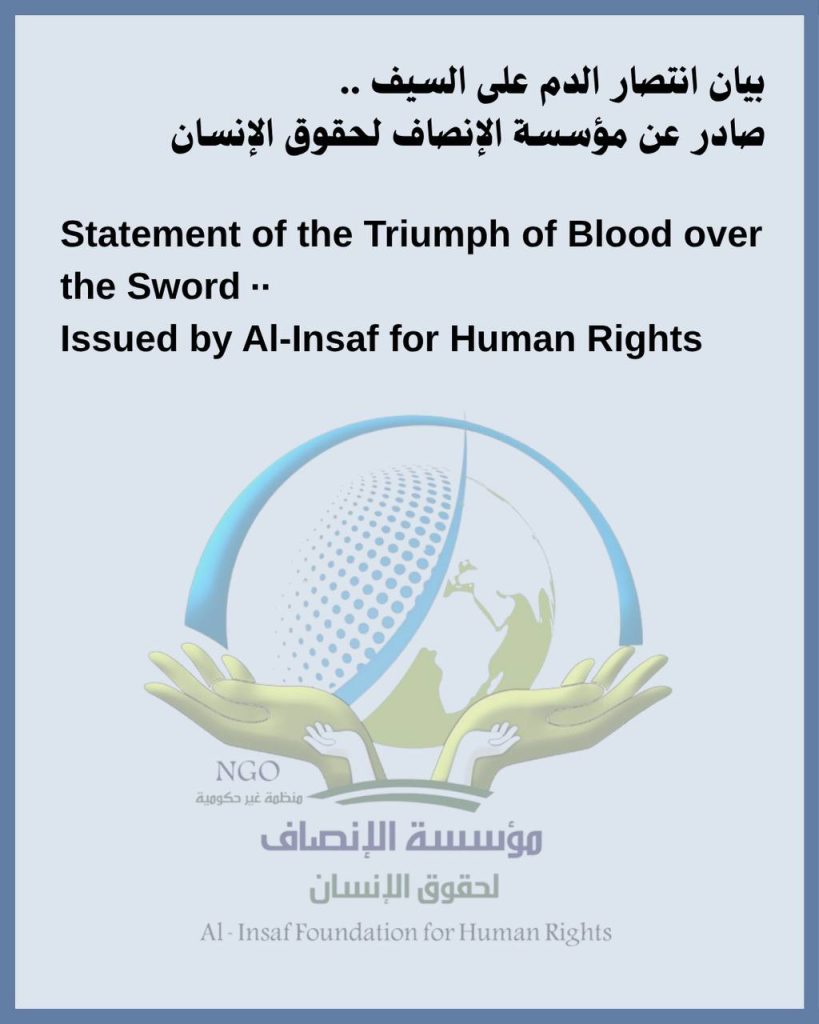 بيان انتصار الدم على السيف ..
صادر عن مؤسسة الإنصاف لحقوق الإنسان

Statement of the Triumph of Blood over the Sword ··
Issued by Al-Insaf for Human Rights

NGO
منظمة غير حكومية
مؤسسة الإنصاف
لحقوق الإنسان
Al - Insaf Foundation for Human Rights